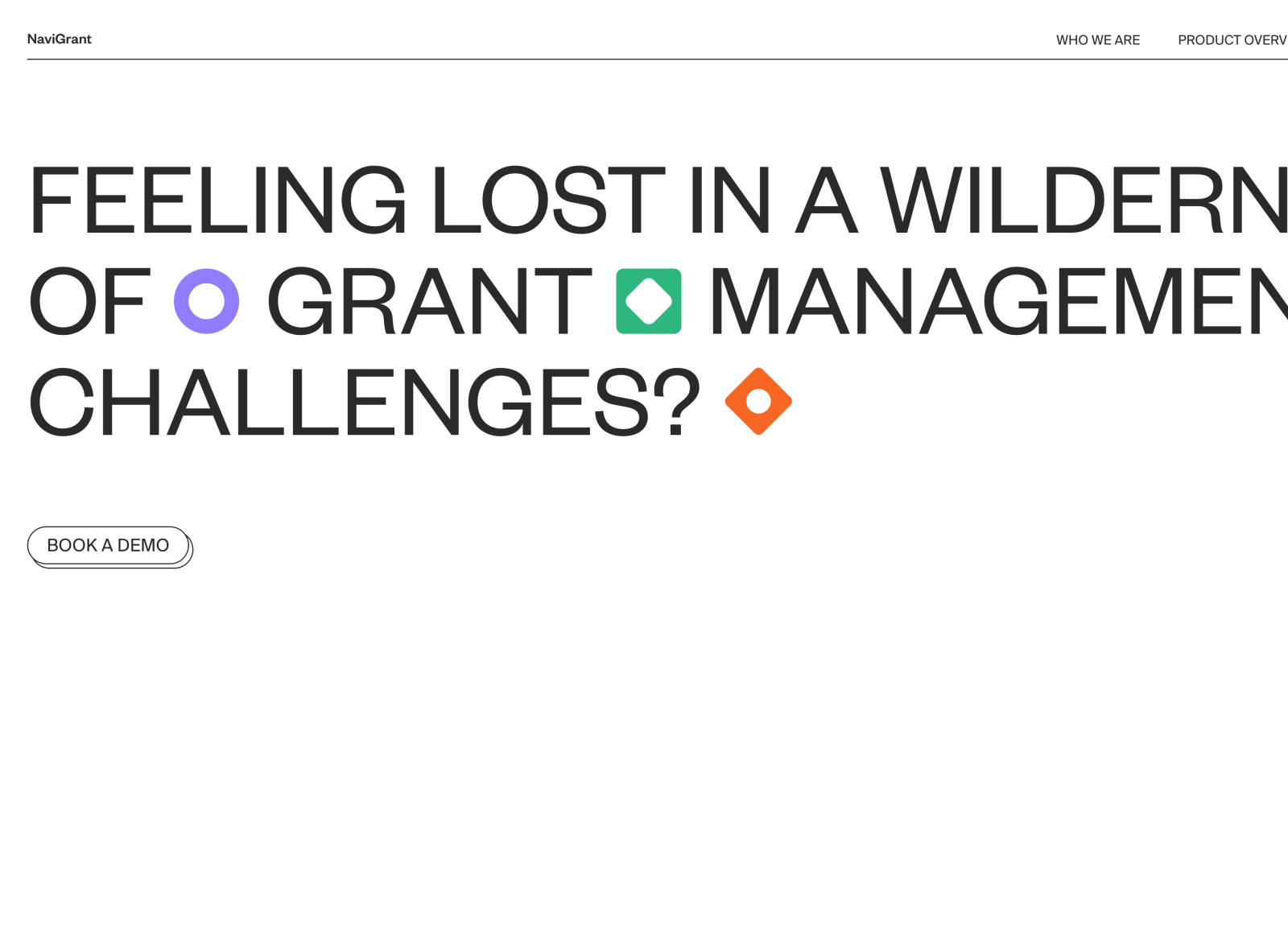 NaviGrant

WHO WE ARE PRODUCT OVERV

FEELING LOST IN A WILDERN OF GRANT MANAGEMEN CHALLENGES?

BOOK A DEMO